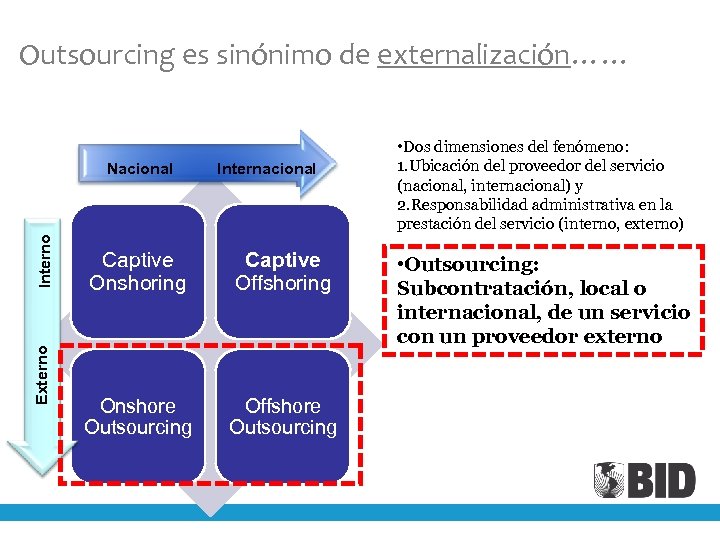 Outsourcing es sinónimo de externalización……

Nacional Internacional

Interno

Externo

Captive Onshoring

Captive Offshoring

Onshore Outsourcing

Offshore Outsourcing

•Dos dimensiones del fenómeno:
1. Ubicación del proveedor del servicio (nacional, internacional) y
2. Responsabilidad administrativa en la prestación del servicio (interno, externo)

•Outsourcing: Subcontratación, local o internacional, de un servicio con un proveedor externo

BID